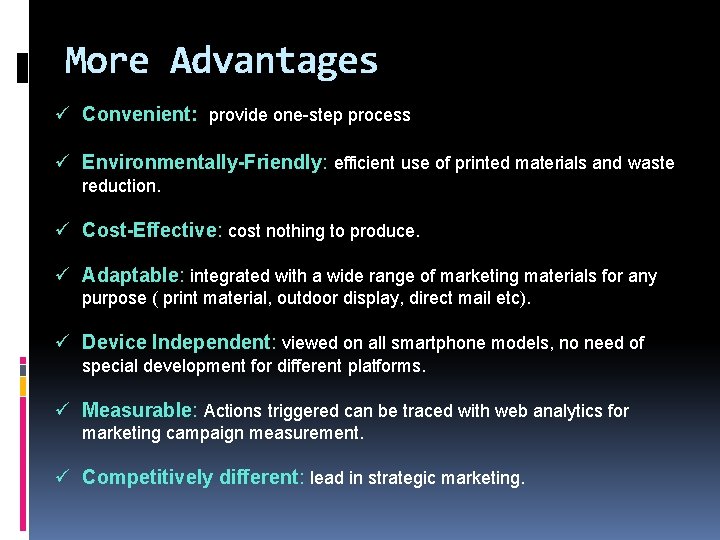 More Advantages

✓ Convenient: provide one-step process

✓ Environmentally-Friendly: efficient use of printed materials and waste reduction.

✓ Cost-Effective: cost nothing to produce.

✓ Adaptable: integrated with a wide range of marketing materials for any purpose ( print material, outdoor display, direct mail etc).

✓ Device Independent: viewed on all smartphone models, no need of special development for different platforms.

✓ Measurable: Actions triggered can be traced with web analytics for marketing campaign measurement.

✓ Competitively different: lead in strategic marketing.